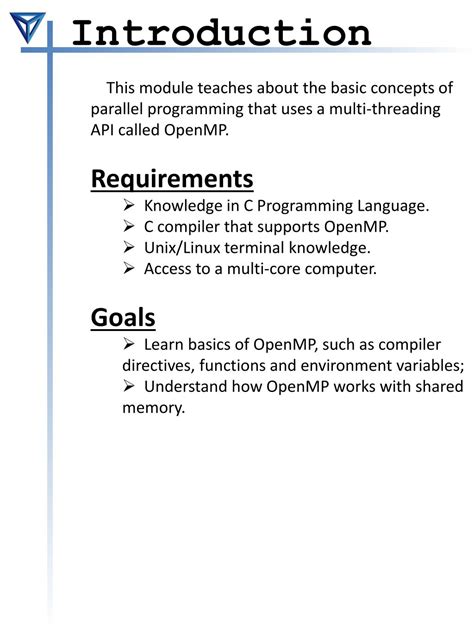 Introduction

This module teaches about the basic concepts of parallel programming that uses a multi-threading API called OpenMP.

Requirements

➢ Knowledge in C Programming Language.
➢ C compiler that supports OpenMP.
➢ Unix/Linux terminal knowledge.
➢ Access to a multi-core computer.

Goals

➢ Learn basics of OpenMP, such as compiler directives, functions and environment variables;
➢ Understand how OpenMP works with shared memory.